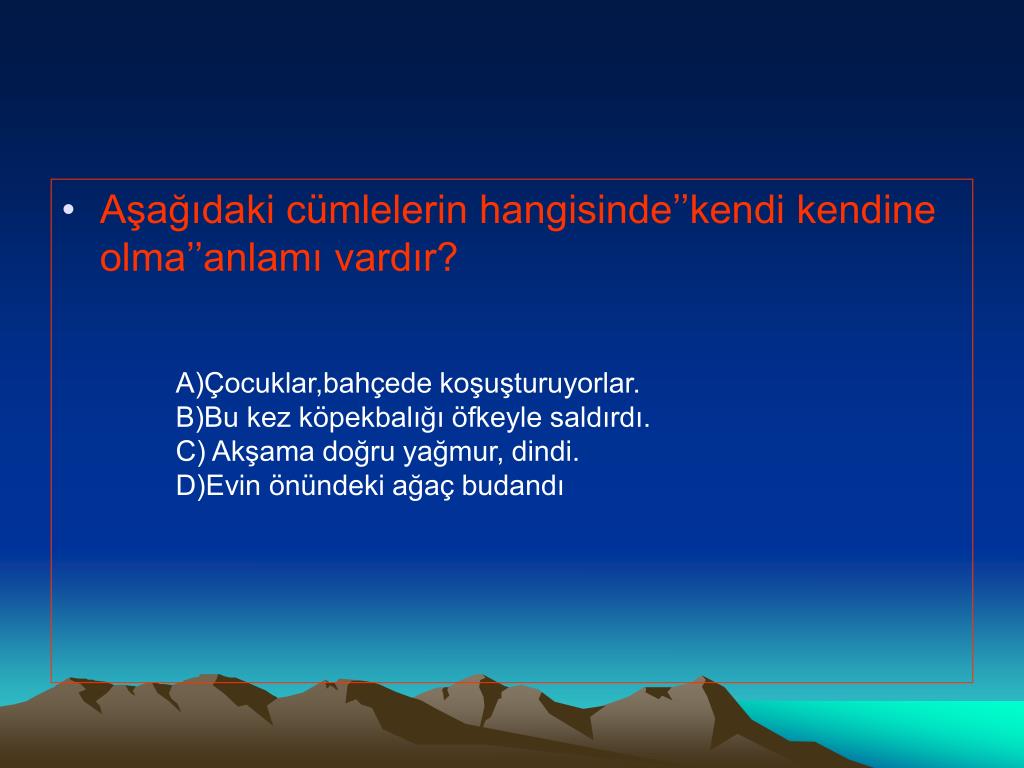 • Aşağıdaki cümlelerin hangisinde’’kendi kendine olma’’anlamı vardır?

A)Çocuklar,bahçede koşuşturuyorlar.
B)Bu kez köpekbalığı öfkeyle saldırdı.
C) Akşama doğru yağmur, dindi.
D)Evin önündeki ağaç budandı